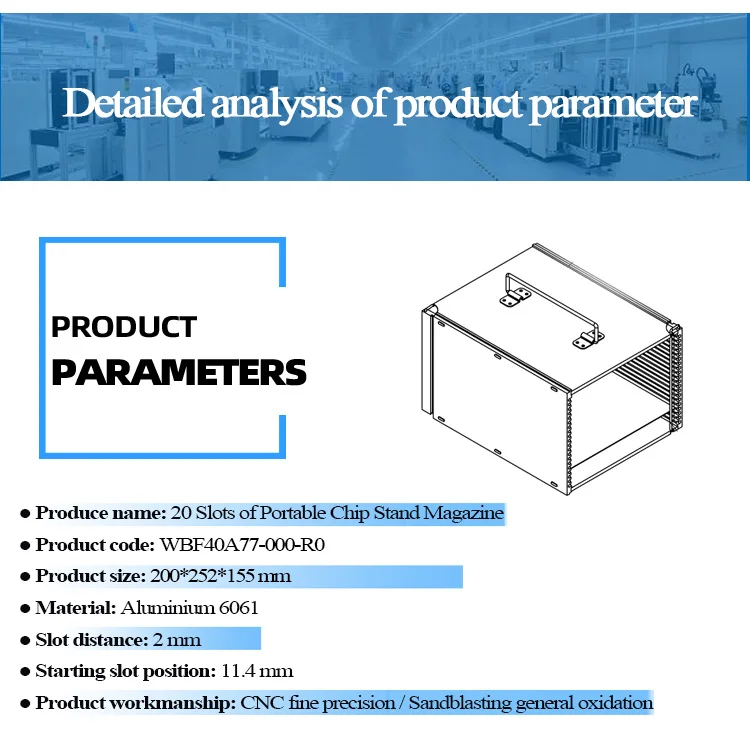 Detailed analysis of product parameter

PRODUCT
PARAMETERS

● Produce name: 20 Slots of Portable Chip Stand Magazine

● Product code: WBF40A77-000-R0

● Product size: 200*252*155 mm

● Material: Aluminium 6061

● Slot distance: 2 mm

● Starting slot position: 11.4 mm

● Product workmanship: CNC fine precision / Sandblasting general oxidation